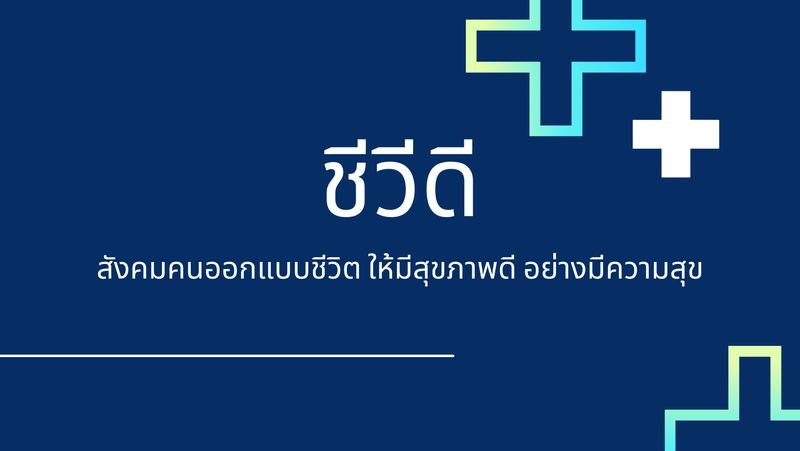 ชีวีดี

สังคมคนออกแบบชีวิต ให้มีสุขภาพดี อย่างมีความสุข